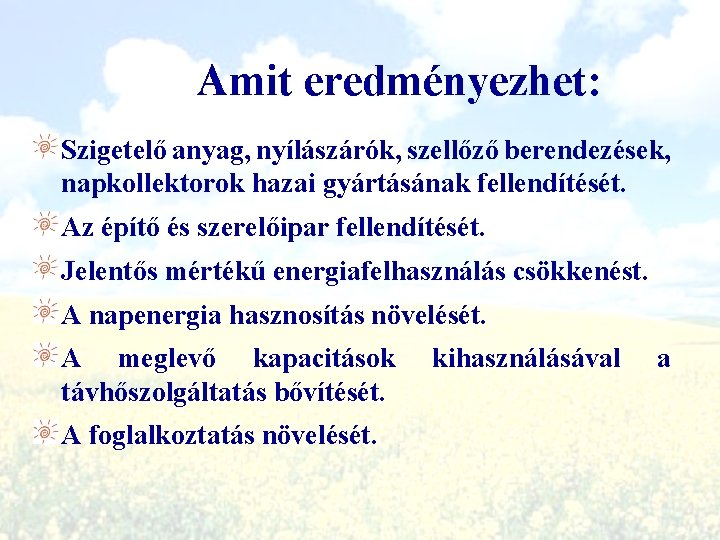 Amit eredményezhet:

Szigetelő anyag, nyílászárók, szellőző berendezések, napkollektorok hazai gyártásának fellendítését.

Az építő és szerelőipar fellendítését.

Jelentős mértékű energiafelhasználás csökkenést.

A napenergia hasznosítás növelését.

A meglevő kapacitások kihasználásával a távhőszolgáltatás bővítését.

A foglalkoztatás növelését.